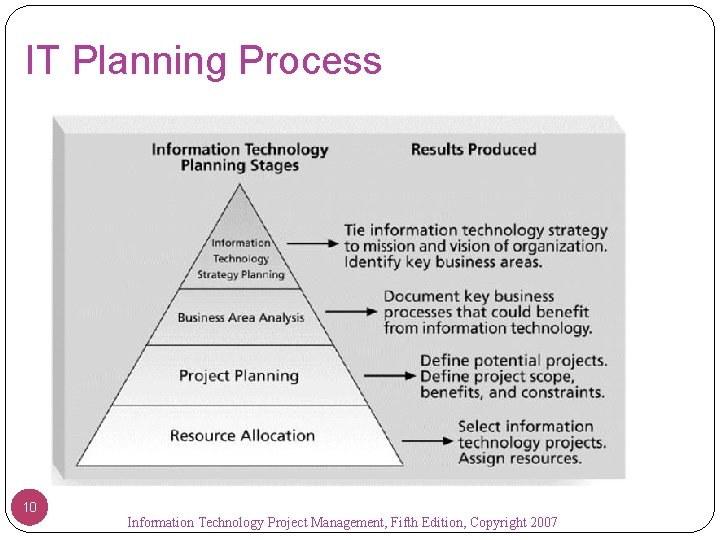 IT Planning Process

Information Technology Planning Stages

Results Produced

Information Technology Strategy Planning

Tie information technology strategy to mission and vision of organization. Identify key business areas.

Business Area Analysis

Document key business processes that could benefit from information technology.

Project Planning

Define potential projects. Define project scope, benefits, and constraints.

Resource Allocation

Select information technology projects. Assign resources.

10

Information Technology Project Management, Fifth Edition, Copyright 2007